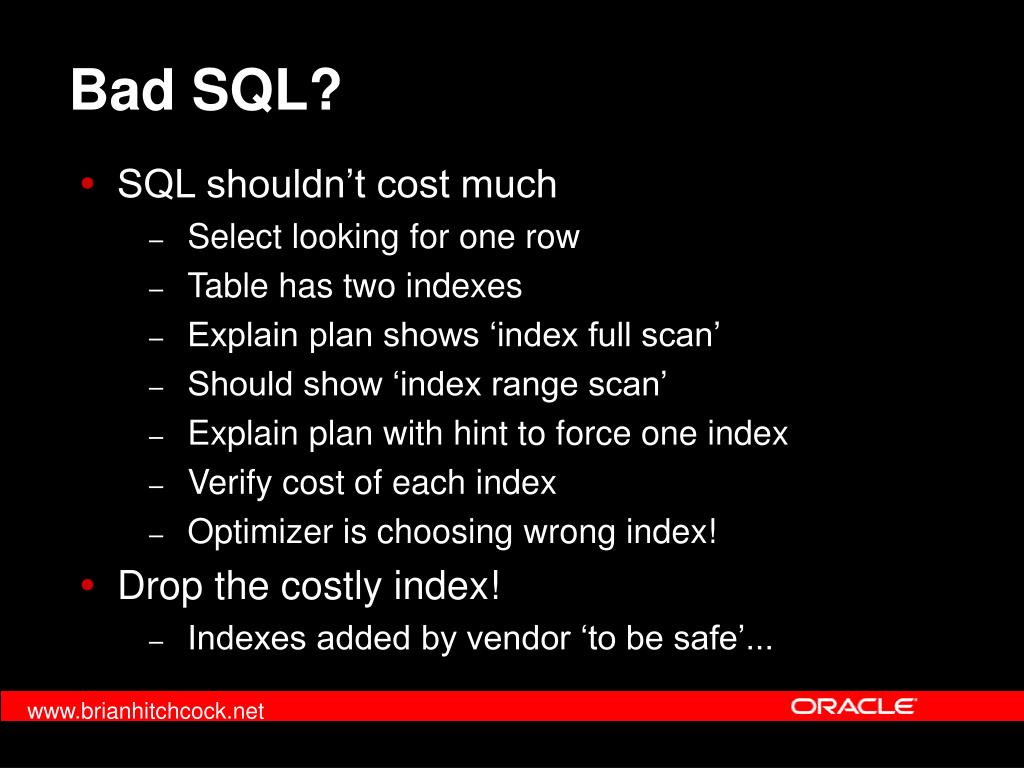 Bad SQL?

• SQL shouldn’t cost much
  – Select looking for one row
  – Table has two indexes
  – Explain plan shows ‘index full scan’
  – Should show ‘index range scan’
  – Explain plan with hint to force one index
  – Verify cost of each index
  – Optimizer is choosing wrong index!
• Drop the costly index!
  – Indexes added by vendor ‘to be safe’...

www.brianhitchcock.net

ORACLE